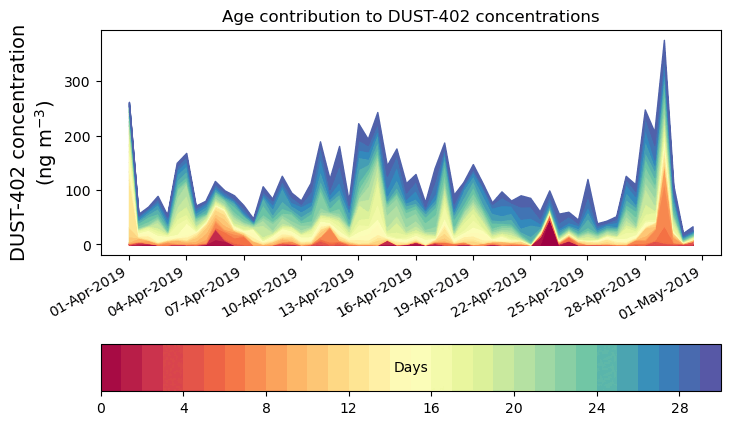 Age contribution to DUST-402 concentrations

DUST-402 concentration (ng m$^{-3}$)

300
200
100
0

01-Apr-2019
04-Apr-2019
07-Apr-2019
10-Apr-2019
13-Apr-2019
16-Apr-2019
19-Apr-2019
22-Apr-2019
25-Apr-2019
28-Apr-2019
01-May-2019

Days

0
4
8
12
16
20
24
28